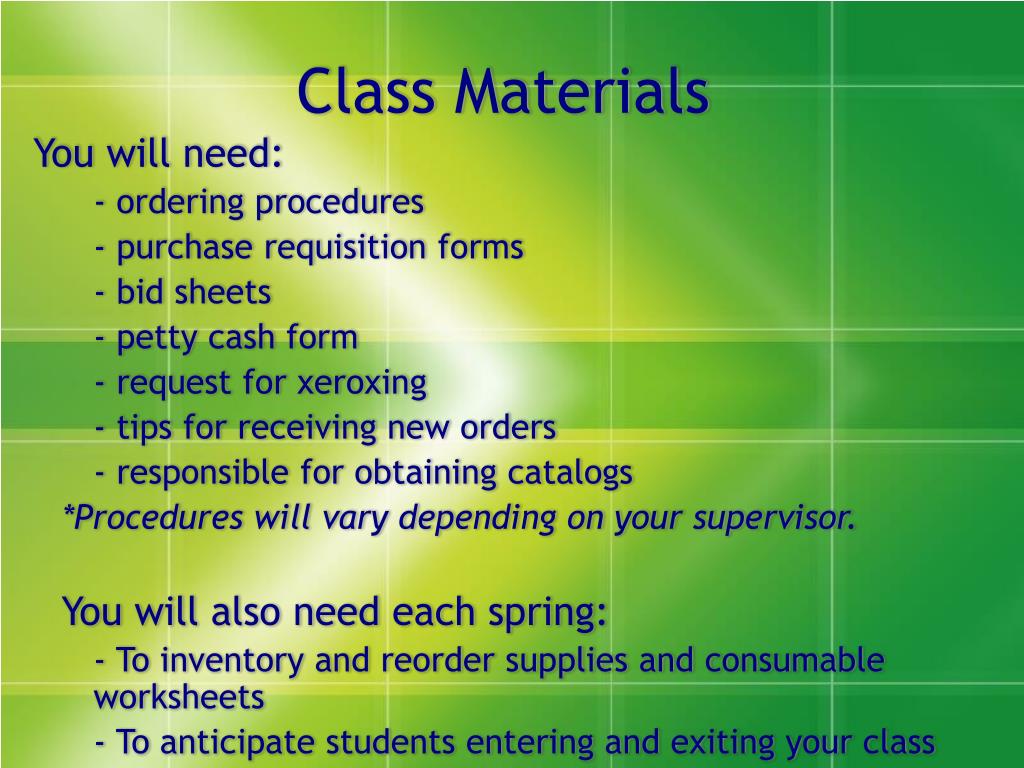 Class Materials

You will need:

- ordering procedures
- purchase requisition forms
- bid sheets
- petty cash form
- request for xeroxing
- tips for receiving new orders
- responsible for obtaining catalogs

*Procedures will vary depending on your supervisor.

You will also need each spring:

- To inventory and reorder supplies and consumable worksheets
- To anticipate students entering and exiting your class